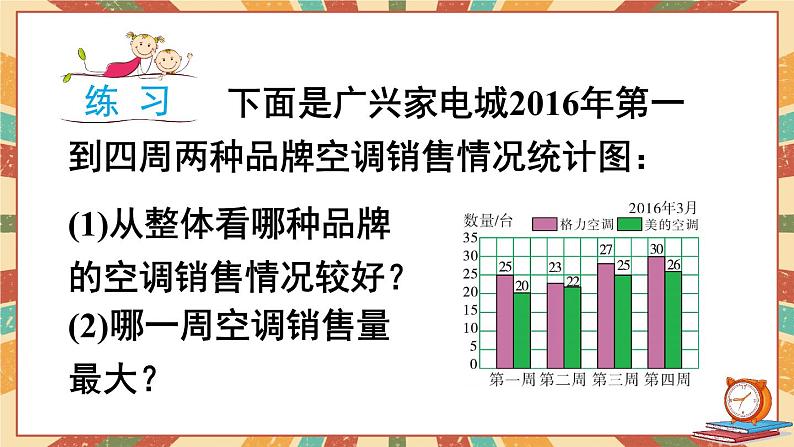 练习

下面是广兴家电城2016年第一到四周两种品牌空调销售情况统计图：

(1)从整体看哪种品牌的空调销售情况较好？

(2)哪一周空调销售量最大？

2016年3月

数量/台

格力空调

美的空调

35
30
25
20
15
10
5
0

25 20 23 22 27 25 30 26

第一周 第二周 第三周 第四周